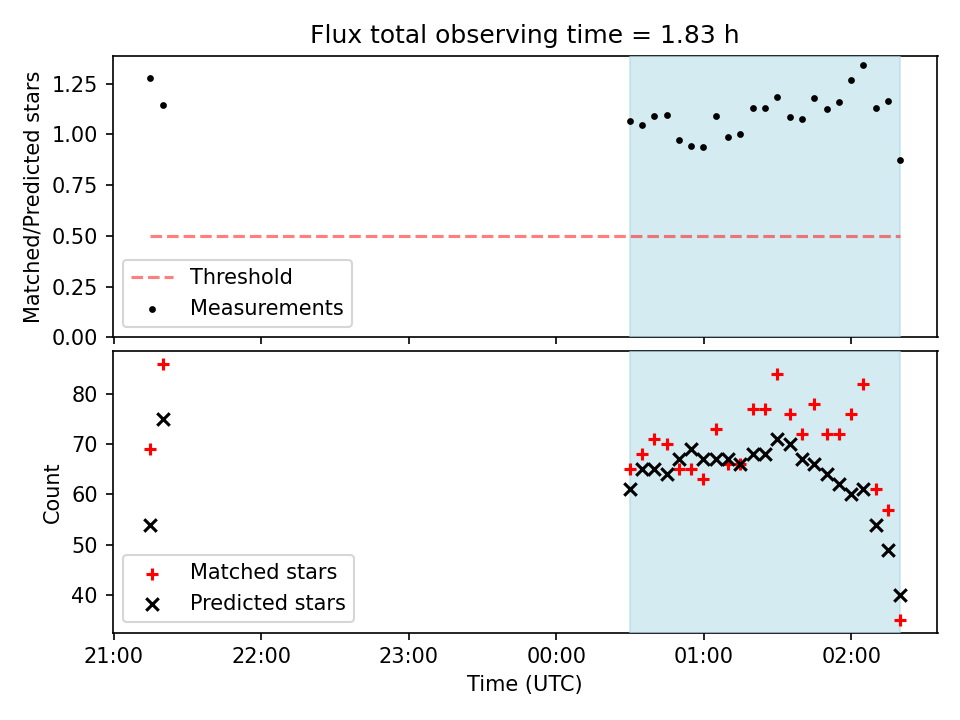 Flux total observing time = 1.83 h

Matched/Predicted stars

1.25
1.00
0.75
0.50
0.25
0.00

Threshold
Measurements

Count

80
70
60
50
40

Matched stars
Predicted stars

21:00
22:00
23:00
00:00
01:00
02:00

Time (UTC)